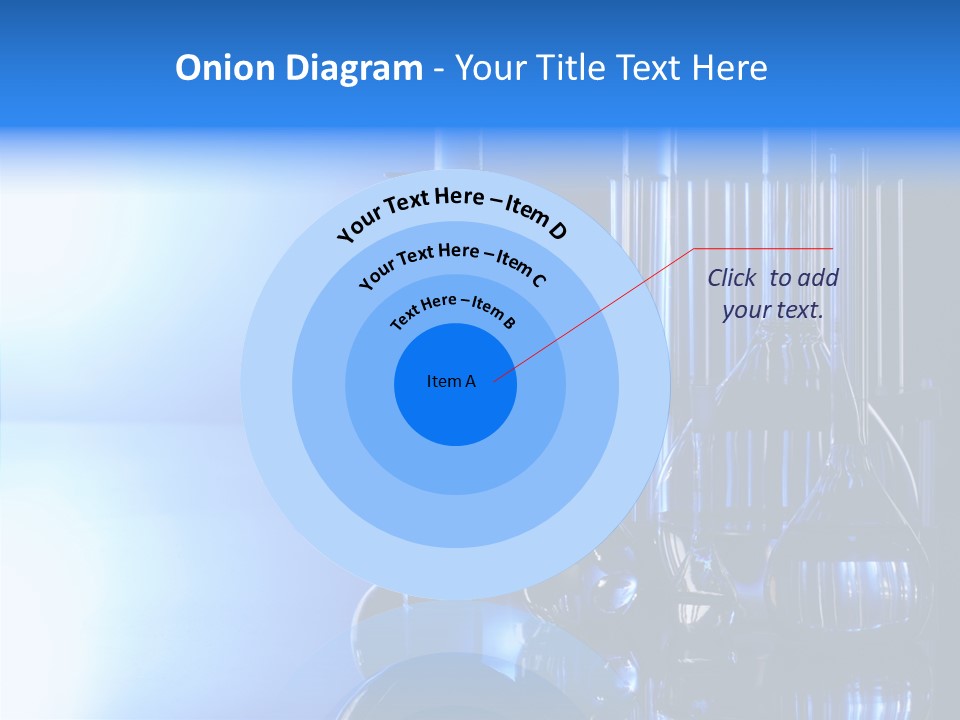 Onion Diagram - Your Title Text Here

Your Text Here – Item D

Your Text Here – Item C

Text Here – Item B

Item A

Click to add your text.